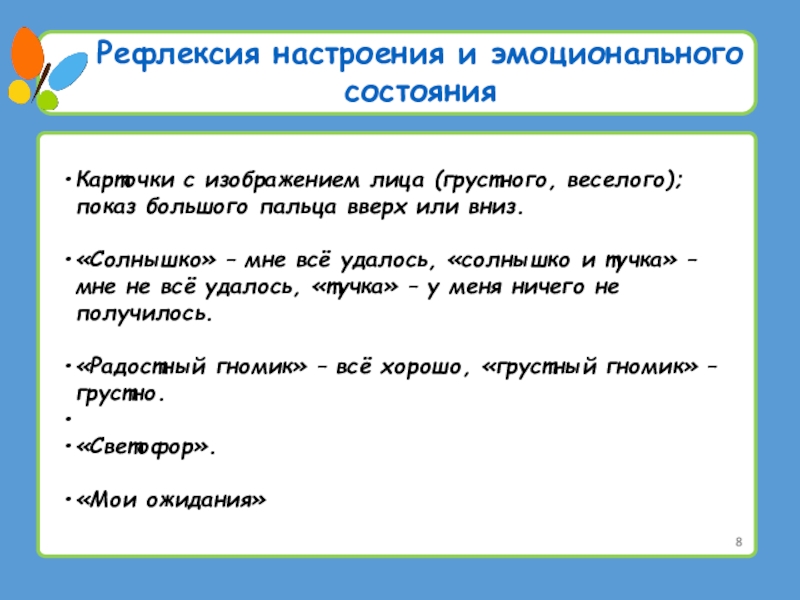 Рефлексия настроения и эмоционального состояния

• Карточки с изображением лица (грустного, веселого); показ большого пальца вверх или вниз.

• «Солнышко» – мне всё удалось, «солнышко и тучка» – мне не всё удалось, «тучка» – у меня ничего не получилось.

• «Радостный гномик» – всё хорошо, «грустный гномик» – грустно.
•
• «Светофор».

• «Мои ожидания»

8